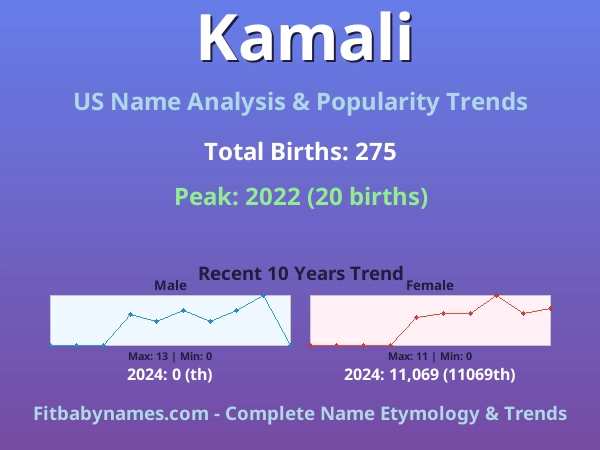 Kamali

US Name Analysis & Popularity Trends

Total Births: 275

Peak: 2022 (20 births)

Recent 10 Years Trend

Male

Max: 13 | Min: 0

2024: 0 (th)

Female

Max: 11 | Min: 0

2024: 11,069 (11069th)

Fitbabynames.com - Complete Name Etymology & Trends